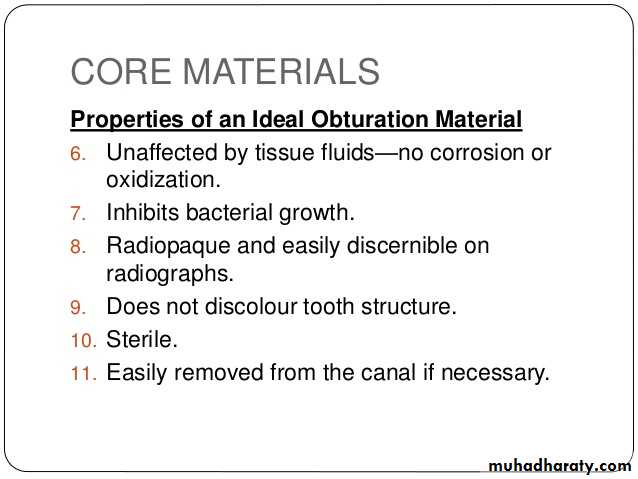 CORE MATERIALS

Properties of an Ideal Obturation Material

6. Unaffected by tissue fluids—no corrosion or oxidization.
7. Inhibits bacterial growth.
8. Radiopaque and easily discernible on radiographs.
9. Does not discolour tooth structure.
10. Sterile.
11. Easily removed from the canal if necessary.

muhadharaty.com